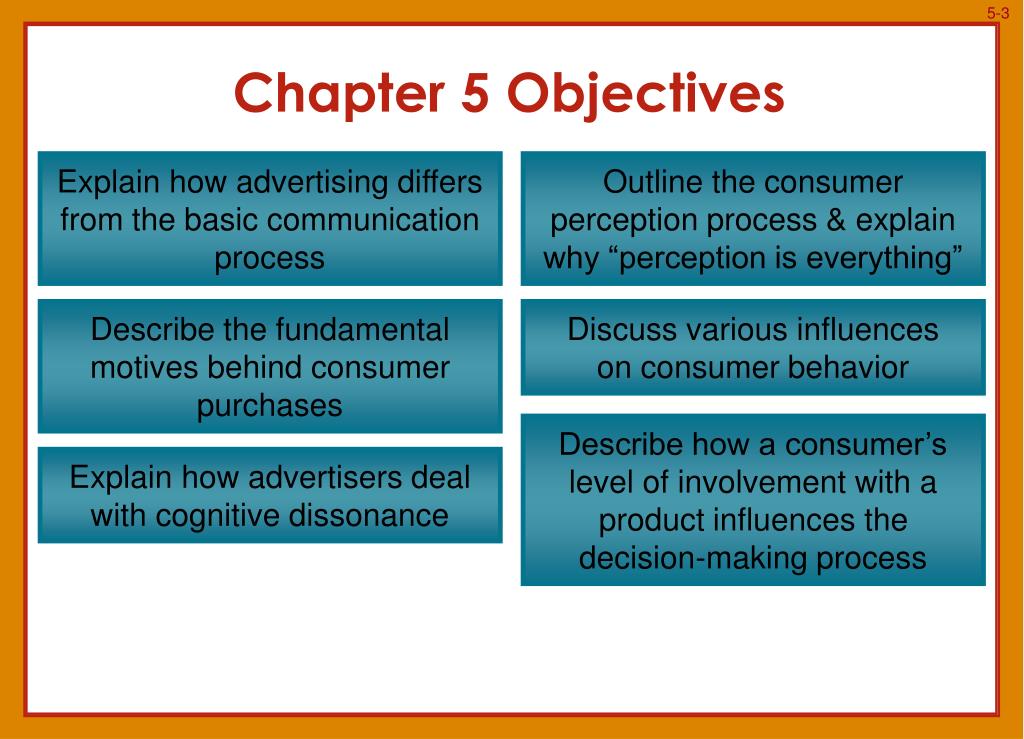 5-3

Chapter 5 Objectives

Explain how advertising differs from the basic communication process

Describe the fundamental motives behind consumer purchases

Explain how advertisers deal with cognitive dissonance

Outline the consumer perception process & explain why “perception is everything”

Discuss various influences on consumer behavior

Describe how a consumer’s level of involvement with a product influences the decision-making process